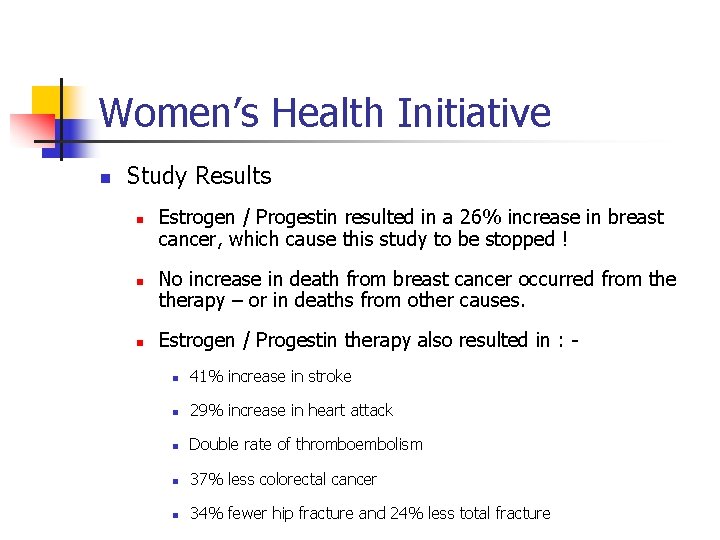 Women's Health Initiative

Study Results

Estrogen / Progestin resulted in a 26% increase in breast cancer, which cause this study to be stopped !

No increase in death from breast cancer occurred from the therapy – or in deaths from other causes.

Estrogen / Progestin therapy also resulted in : -

41% increase in stroke

29% increase in heart attack

Double rate of thromboembolism

37% less colorectal cancer

34% fewer hip fracture and 24% less total fracture